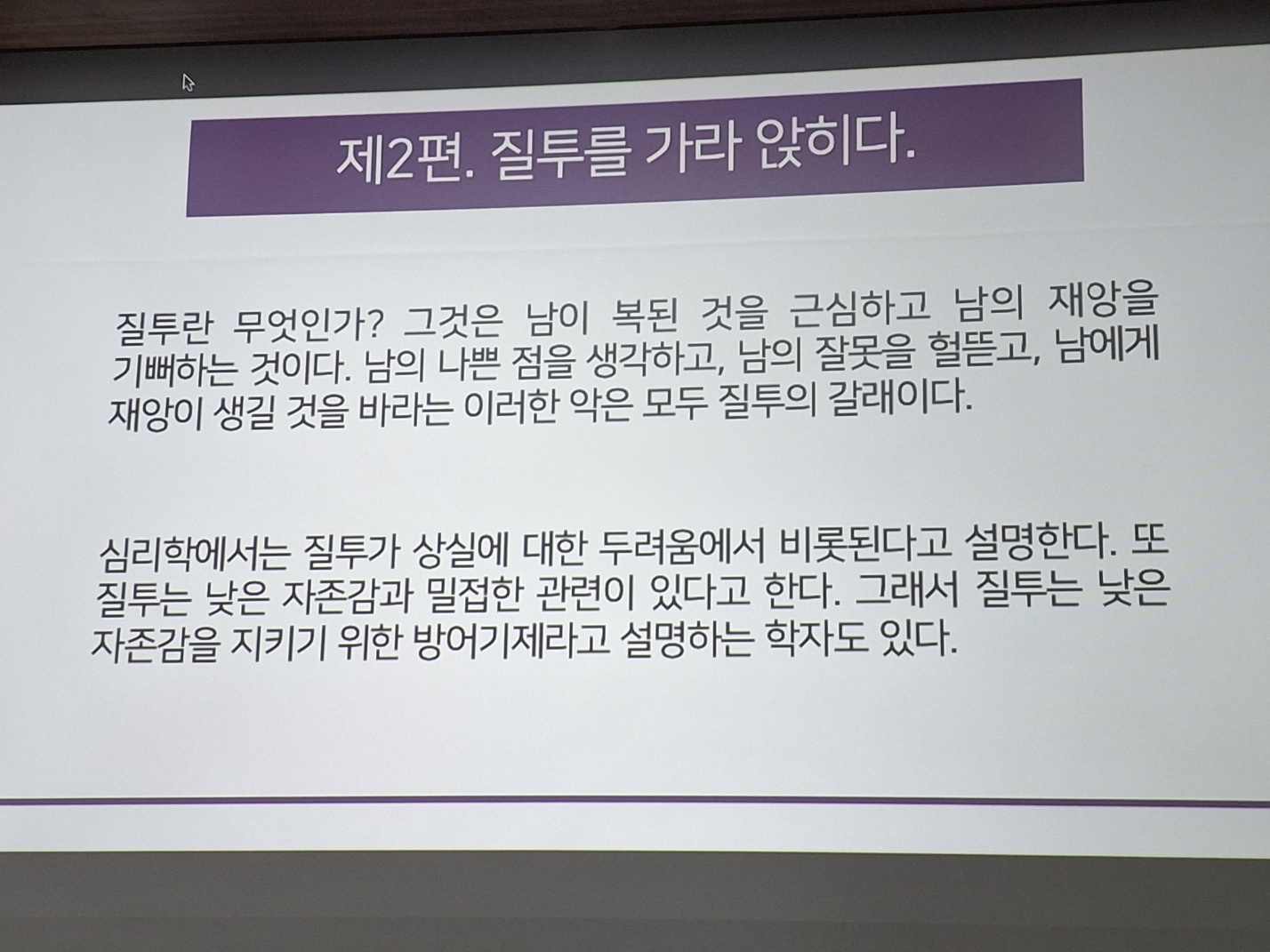 제2편. 질투를 가라 앉히다.

질투란 무엇인가? 그것은 남이 복된 것을 근심하고 남의 재앙을 기뻐하는 것이다. 남의 나쁜 점을 생각하고, 남의 잘못을 헐뜯고, 남에게 재앙이 생길 것을 바라는 이러한 악은 모두 질투의 갈래이다.

심리학에서는 질투가 상실에 대한 두려움에서 비롯된다고 설명한다. 또 질투는 낮은 자존감과 밀접한 관련이 있다고 한다. 그래서 질투는 낮은 자존감을 지키기 위한 방어기제라고 설명하는 학자도 있다.